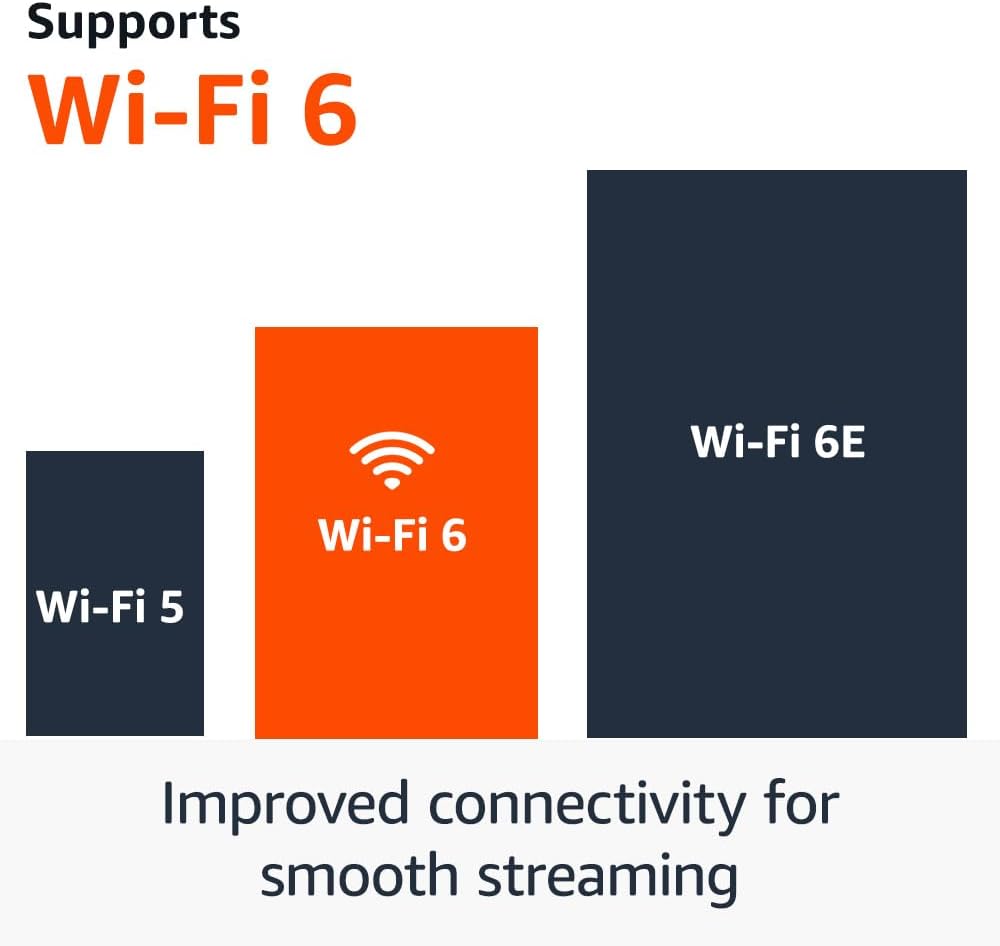 Supports
Wi-Fi 6

Wi-Fi 5

Wi-Fi 6

Wi-Fi 6E

Improved connectivity for smooth streaming